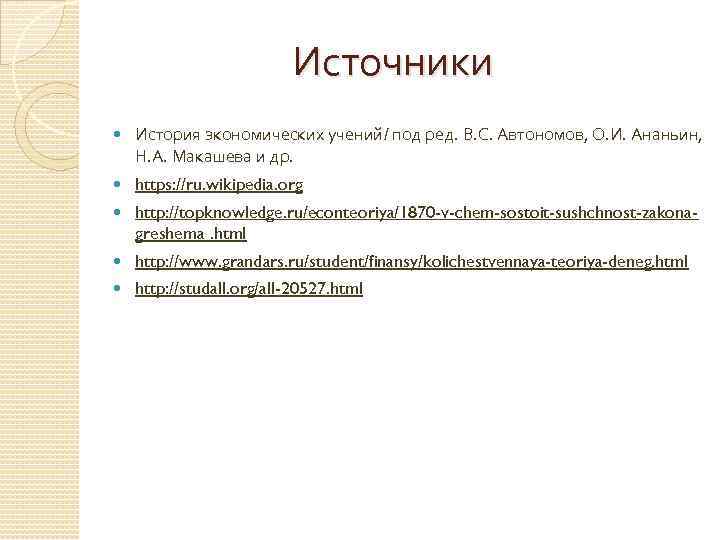 Источники

История экономических учений/ под ред. В.С. Автономов, О.И. Ананьин, Н.А. Макашева и др.

https://ru.wikipedia.org

http://topknowledge.ru/econteoriya/1870-v-chem-sostoit-sushchnost-zakona-greshema .html

http://www.grandars.ru/student/finansy/kolichestvennaya-teoriya-deneg.html

http://studall.org/all-20527.html